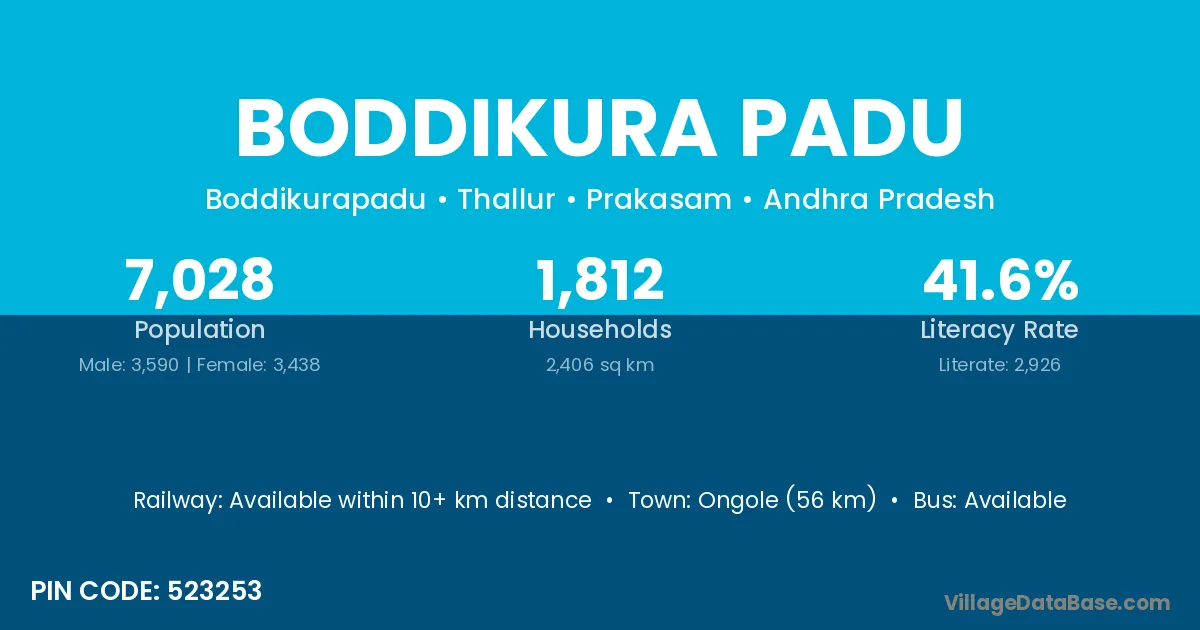 BODDIKURA PADU

Boddikurapadu • Thallur • Prakasam • Andhra Pradesh

7,028
Population
Male: 3,590 | Female: 3,438

1,812
Households
2,406 sq km

41.6%
Literacy Rate
Literate: 2,926

Railway: Available within 10+ km distance • Town: Ongole (56 km) • Bus: Available

PIN CODE: 523253

VillageDataBase.com